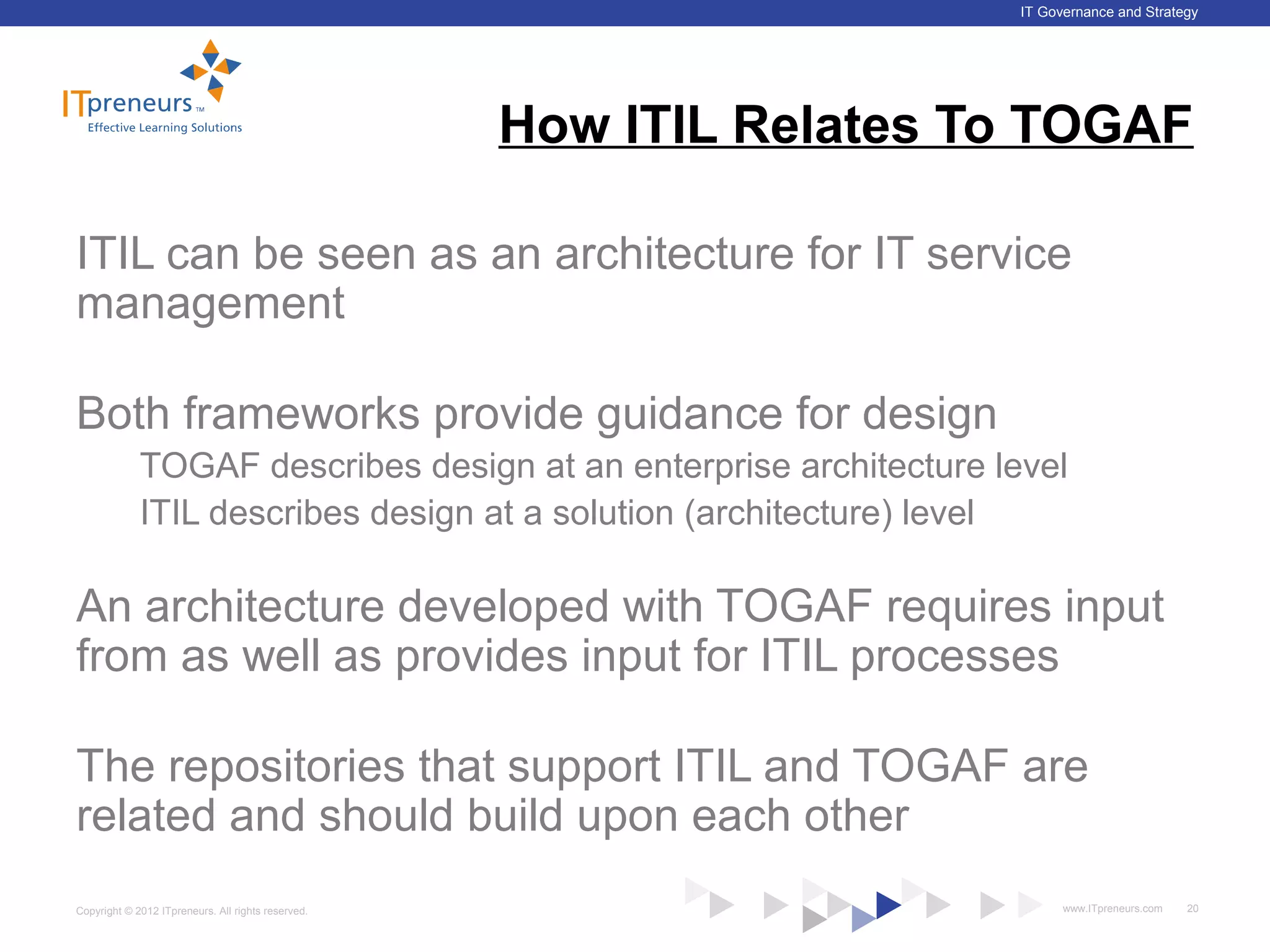 IT Governance and Strategy

ITpreneurs™
Effective Learning Solutions

How ITIL Relates To TOGAF

ITIL can be seen as an architecture for IT service management

Both frameworks provide guidance for design

TOGAF describes design at an enterprise architecture level

ITIL describes design at a solution (architecture) level

An architecture developed with TOGAF requires input from as well as provides input for ITIL processes

The repositories that support ITIL and TOGAF are related and should build upon each other

Copyright © 2012 ITpreneurs. All rights reserved.

www.ITpreneurs.com 20